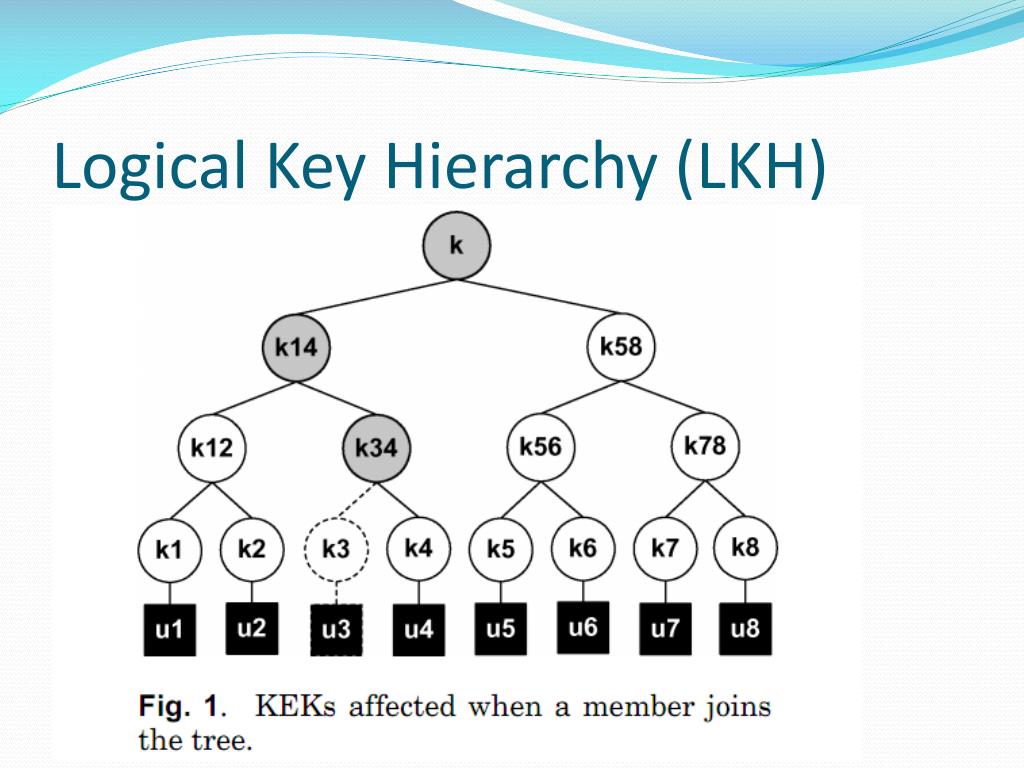 Logical Key Hierarchy (LKH)

k

k14

k58

k12

k34

k56

k78

k1

k2

k3

k4

k5

k6

k7

k8

u1

u2

u3

u4

u5

u6

u7

u8

Fig. 1. KEKs affected when a member joins the tree.